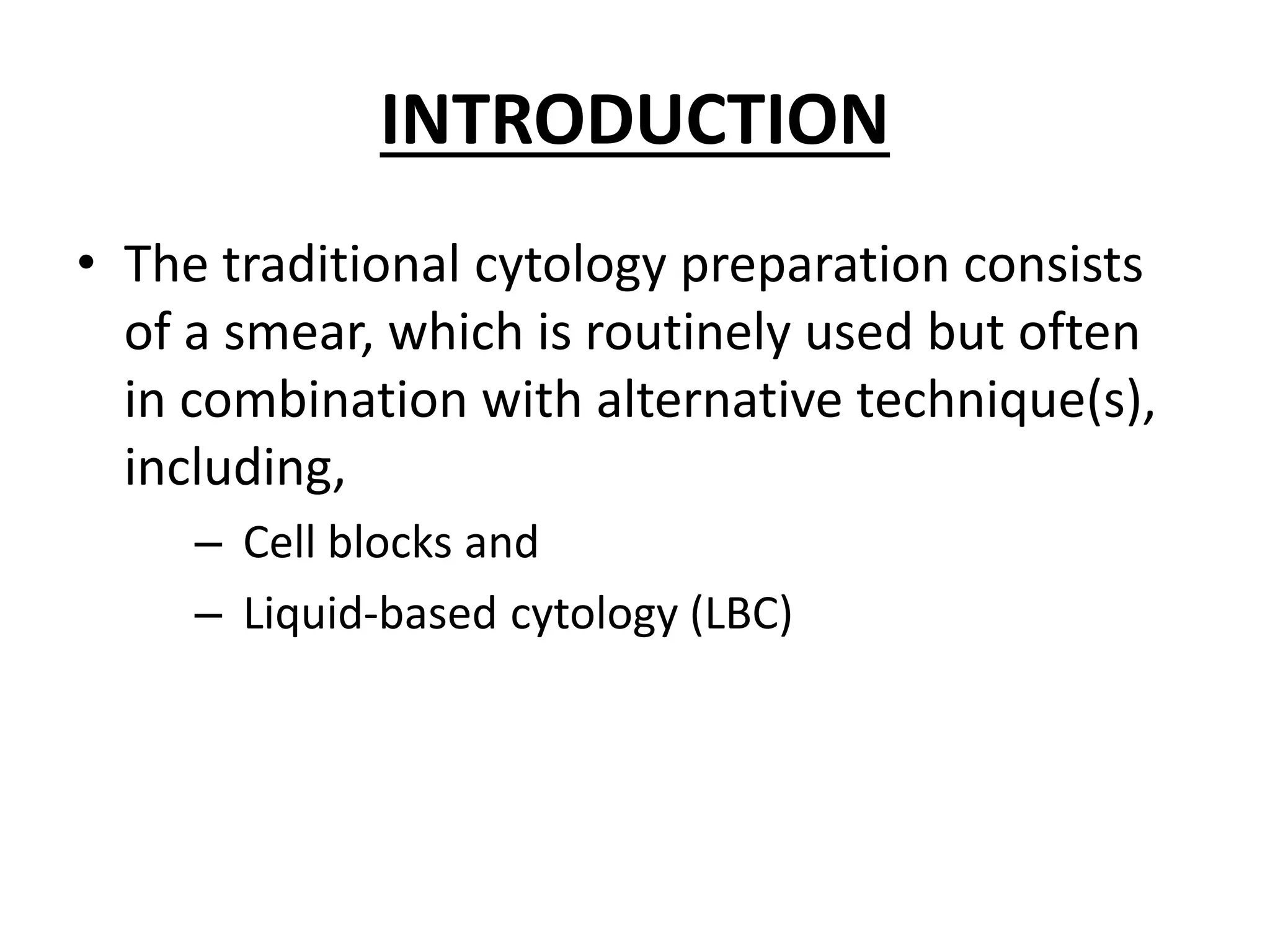 INTRODUCTION

• The traditional cytology preparation consists of a smear, which is routinely used but often in combination with alternative technique(s), including,

– Cell blocks and

– Liquid-based cytology (LBC)